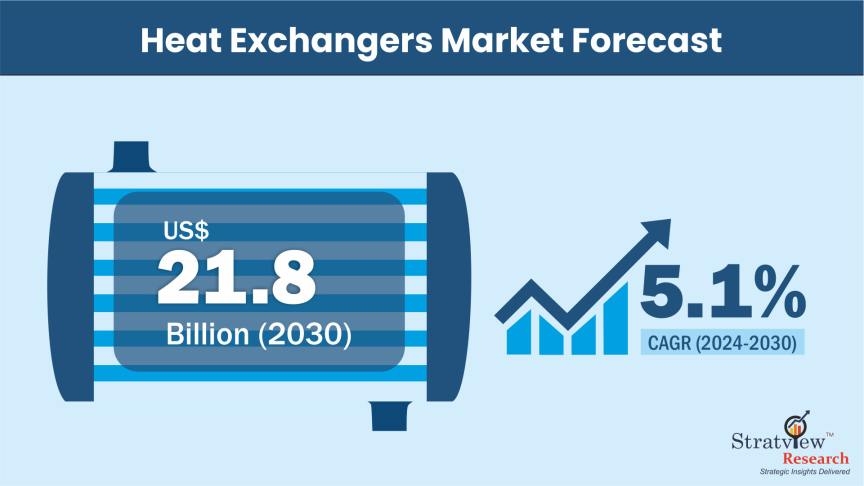 Heat Exchangers Market Forecast

US$
21.8
Billion (2030)

5.1%
CAGR (2024-2030)

Stratview™
Research
Strategic Insights Delivered